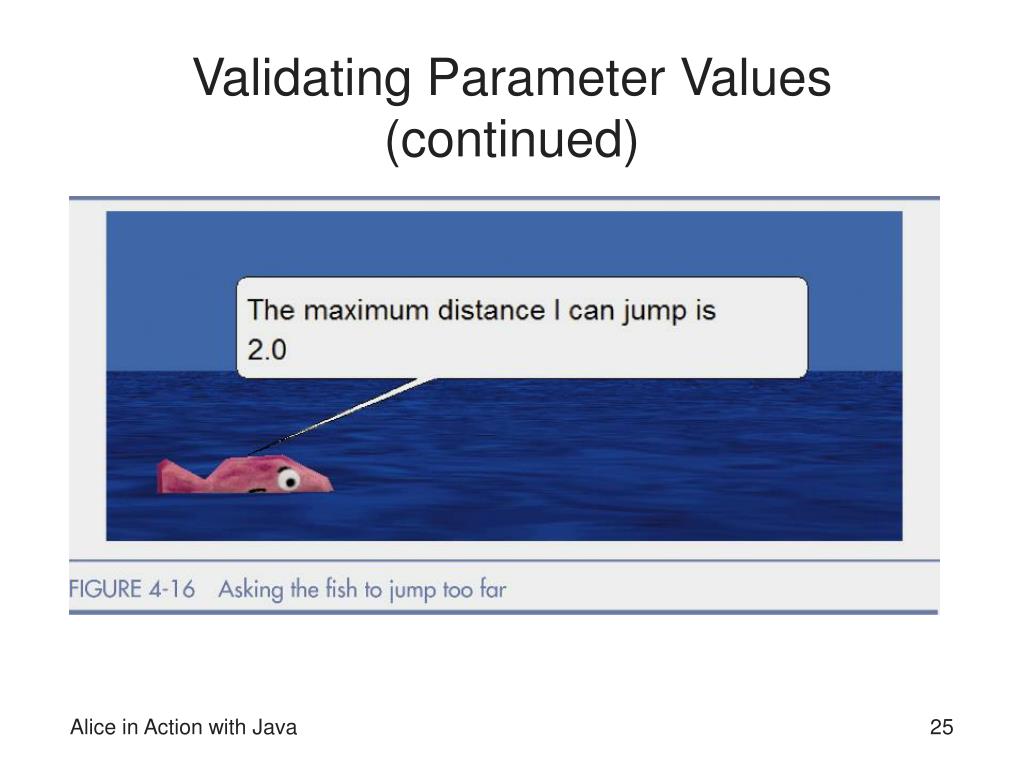 Validating Parameter Values (continued)

The maximum distance I can jump is 2.0

FIGURE 4-16 Asking the fish to jump too far

Alice in Action with Java

25